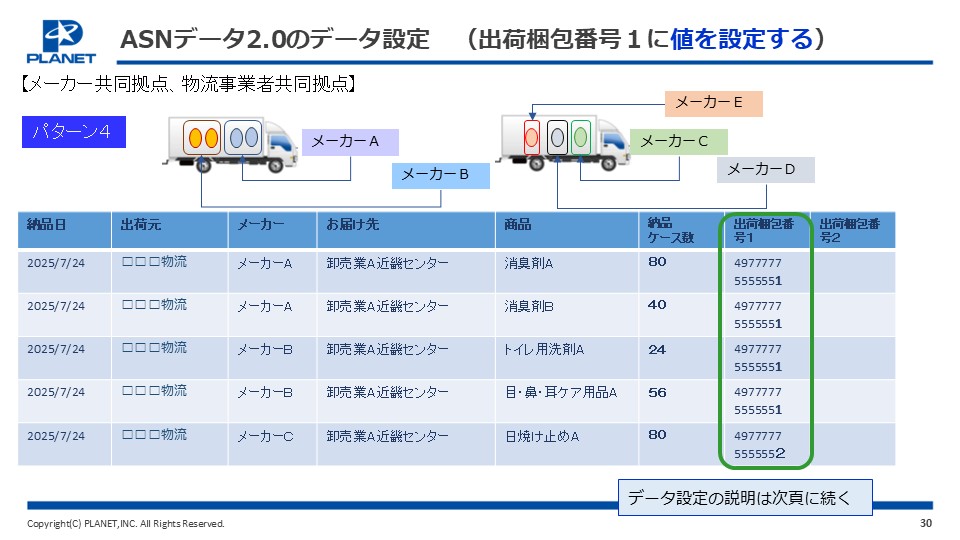 PLANET

ASNデータ2.0のデータ設定　（出荷梱包番号１に値を設定する）

【メーカー共同拠点、物流事業者共同拠点】

パターン4

メーカーA

メーカーB

メーカーE

メーカーC

メーカーD

| 納品日 | 出荷元 | メーカー | お届け先 | 商品 | 納品ケース数 | 出荷梱包番号1 | 出荷梱包番号2 |
|---|---|---|---|---|---|---|---|
| 2025/7/24 | □□□物流 | メーカーA | 卸売業A近畿センター | 消臭剤A | 80 | 4977777 5555551 | |
| 2025/7/24 | □□□物流 | メーカーA | 卸売業A近畿センター | 消臭剤B | 40 | 4977777 5555551 | |
| 2025/7/24 | □□□物流 | メーカーB | 卸売業A近畿センター | トイレ用洗剤A | 24 | 4977777 5555551 | |
| 2025/7/24 | □□□物流 | メーカーB | 卸売業A近畿センター | 目・鼻・耳ケア用品A | 56 | 4977777 5555551 | |
| 2025/7/24 | □□□物流 | メーカーC | 卸売業A近畿センター | 日焼け止めA | 80 | 4977777 5555552 | |

データ設定の説明は次頁に続く

Copyright(C) PLANET,INC. All Rights Reserved.

30